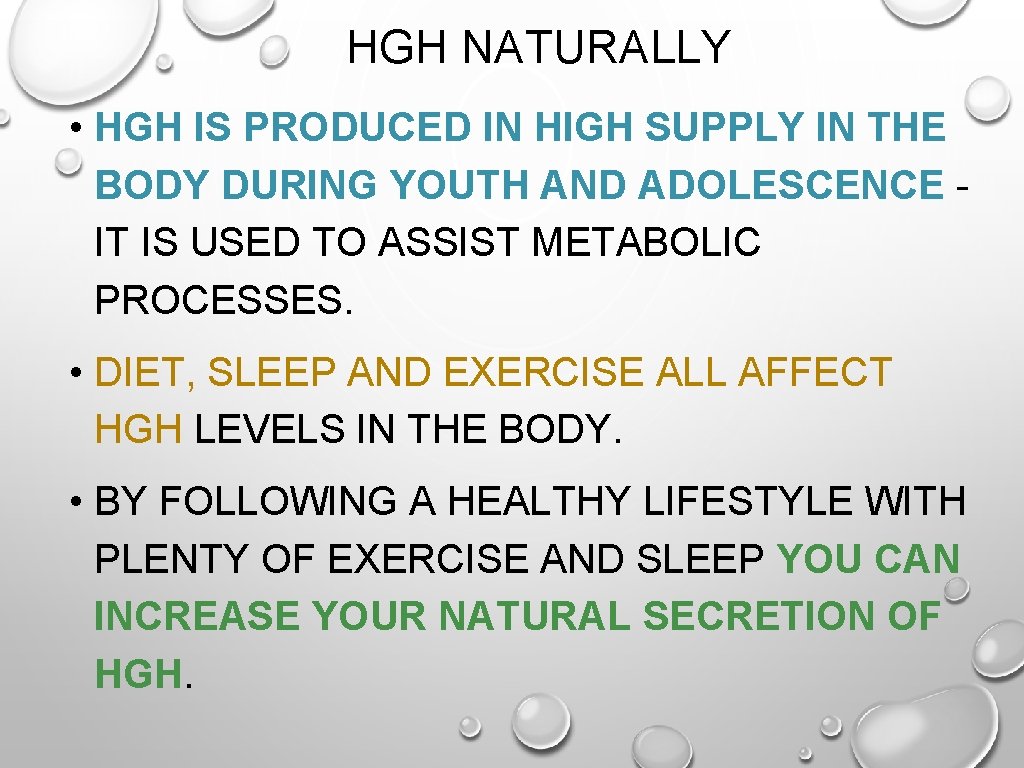 HGH NATURALLY

• HGH IS PRODUCED IN HIGH SUPPLY IN THE BODY DURING YOUTH AND ADOLESCENCE - IT IS USED TO ASSIST METABOLIC PROCESSES.

• DIET, SLEEP AND EXERCISE ALL AFFECT HGH LEVELS IN THE BODY.

• BY FOLLOWING A HEALTHY LIFESTYLE WITH PLENTY OF EXERCISE AND SLEEP YOU CAN INCREASE YOUR NATURAL SECRETION OF HGH.